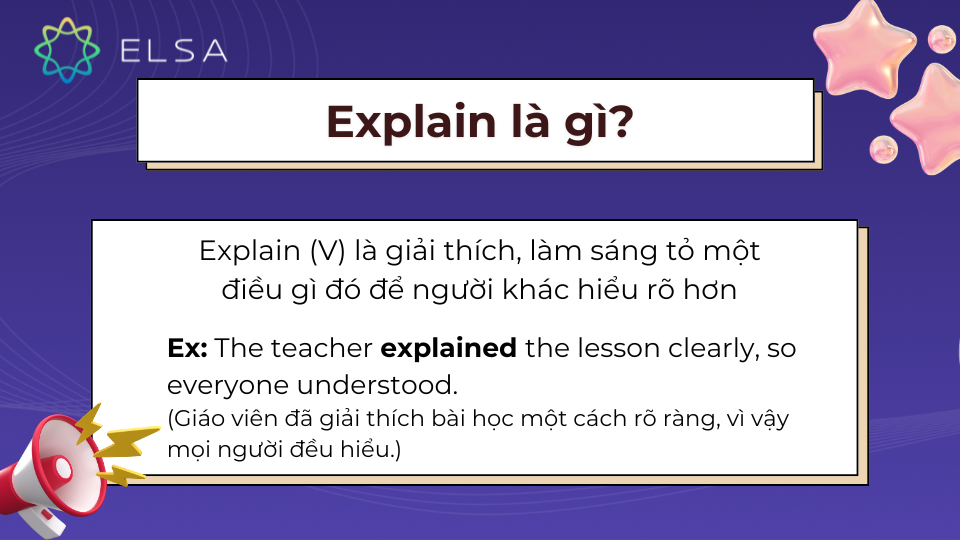 ELSA

Explain là gì?

Explain (V) là giải thích, làm sáng tỏ một điều gì đó để người khác hiểu rõ hơn

Ex: The teacher explained the lesson clearly, so everyone understood.
(Giáo viên đã giải thích bài học một cách rõ ràng, vì vậy mọi người đều hiểu.)